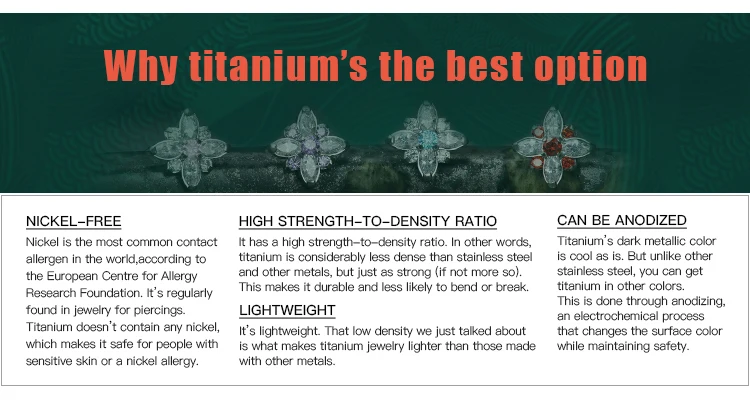 Why titanium's the best option

NICKEL-FREE
Nickel is the most common contact allergen in the world,according to the European Centre for Allergy Research Foundation. It's regularly found in jewelry for piercings. Titanium doesn't contain any nickel, which makes it safe for people with sensitive skin or a nickel allergy.

HIGH STRENGTH-TO-DENSITY RATIO
It has a high strength-to-density ratio. In other words, titanium is considerably less dense than stainless steel and other metals, but just as strong (if not more so). This makes it durable and less likely to bend or break.

LIGHTWEIGHT
It's lightweight. That low density we just talked about is what makes titanium jewelry lighter than those made with other metals.

CAN BE ANODIZED
Titanium's dark metallic color is cool as is. But unlike other stainless steel, you can get titanium in other colors.
This is done through anodizing, an electrochemical process that changes the surface color while maintaining safety.